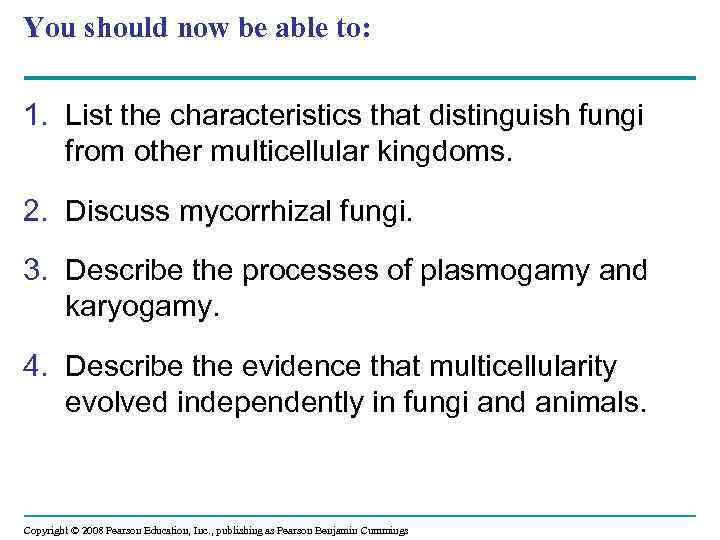 You should now be able to:

1. List the characteristics that distinguish fungi from other multicellular kingdoms.

2. Discuss mycorrhizal fungi.

3. Describe the processes of plasmogamy and karyogamy.

4. Describe the evidence that multicellularity evolved independently in fungi and animals.

Copyright © 2008 Pearson Education, Inc., publishing as Pearson Benjamin Cummings